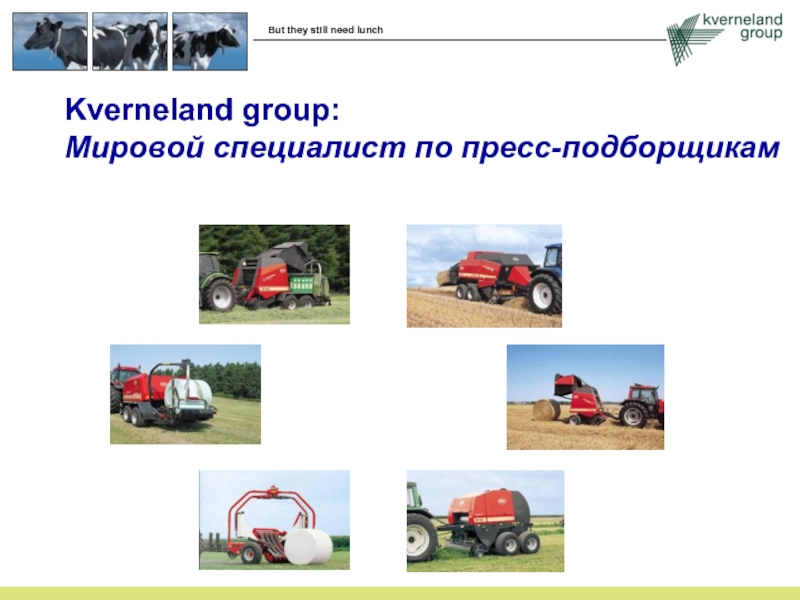 But they still need lunch

kverneland group

Kverneland group:
Мировой специалист по пресс-подборщикам